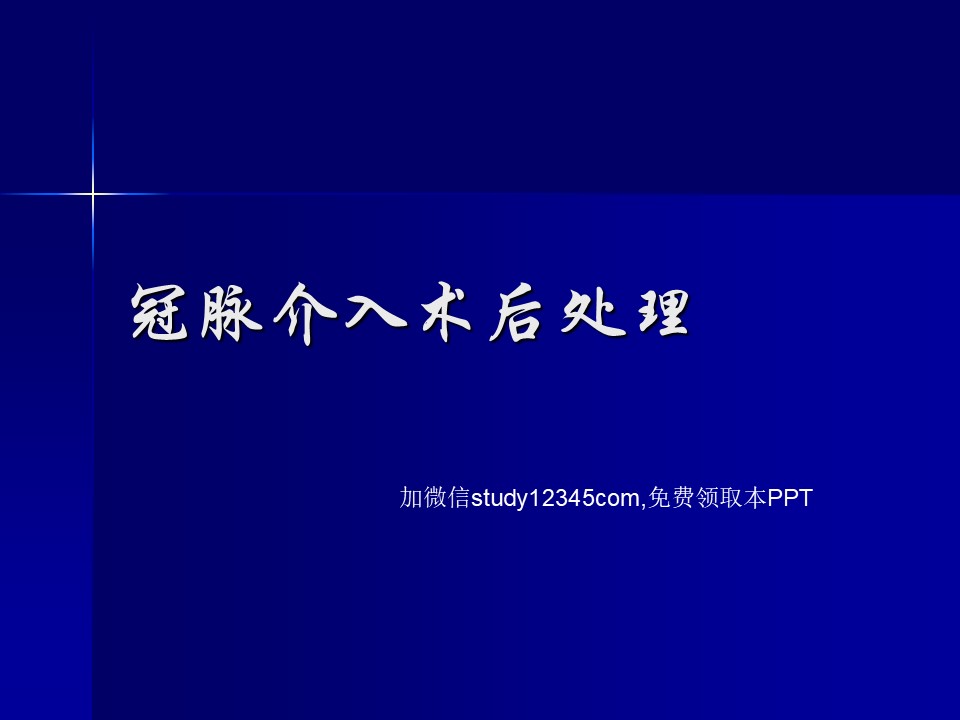 冠脉介入术后处理

加微信study12345com,免费领取本PPT